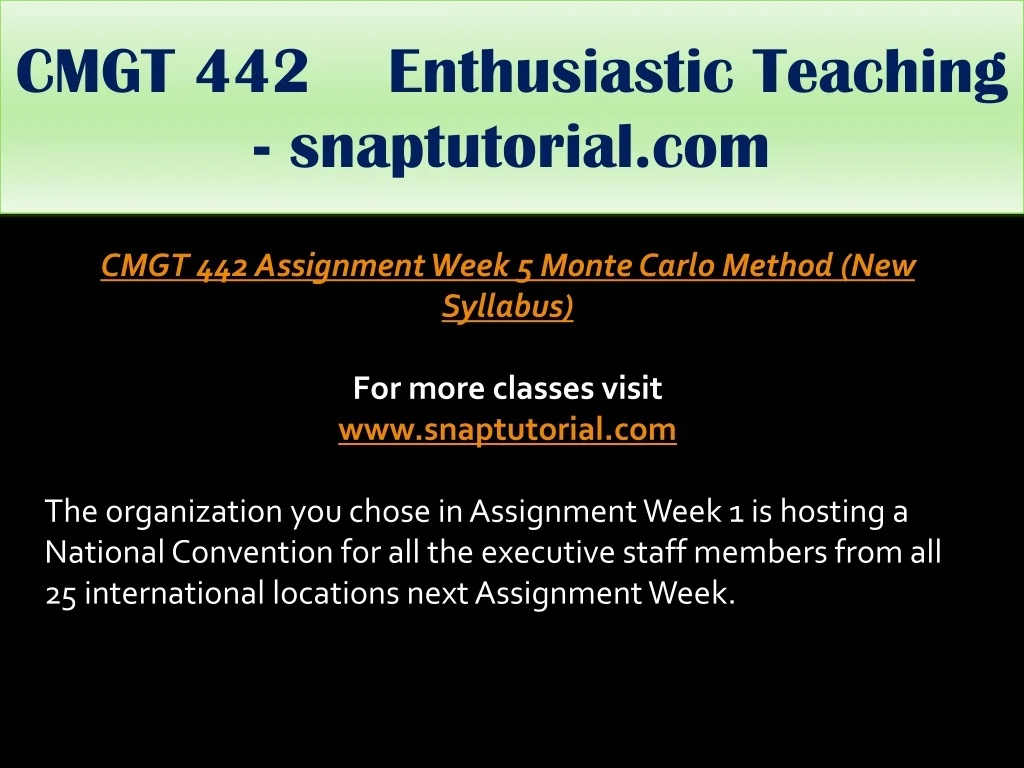 CMGT 442 Enthusiastic Teaching - snaptutorial.com

CMGT 442 Assignment Week 5 Monte Carlo Method (New Syllabus)

For more classes visit
www.snaptutorial.com

The organization you chose in Assignment Week 1 is hosting a National Convention for all the executive staff members from all 25 international locations next Assignment Week.